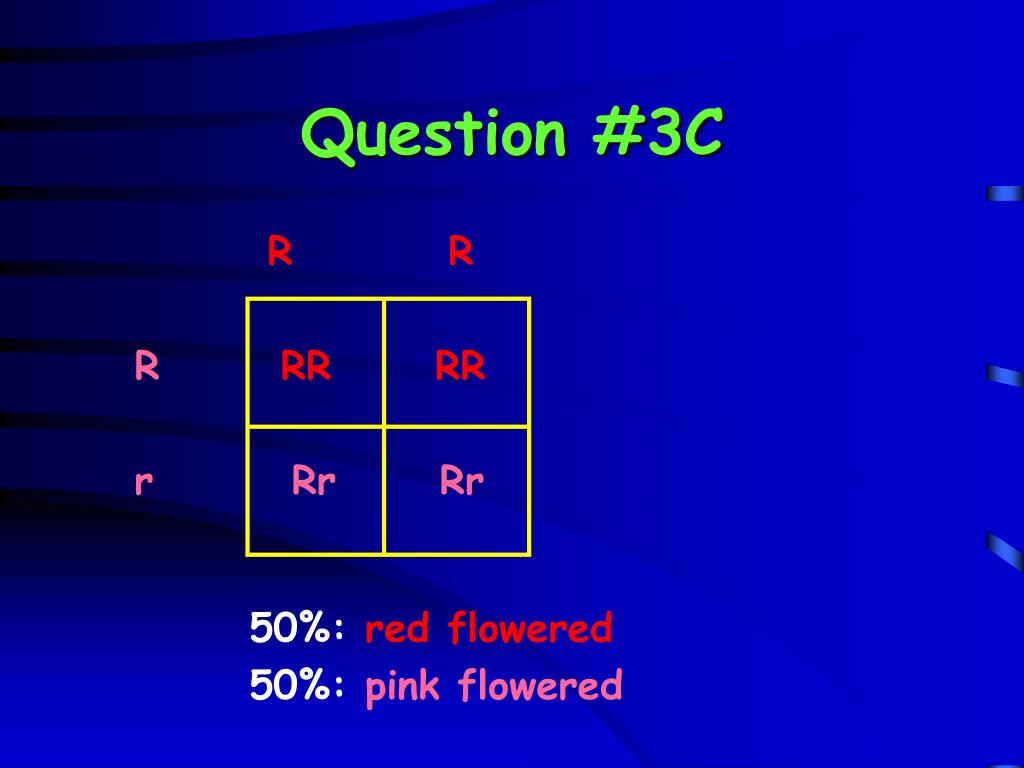 Question #3C

| | R | R |
|---|---|---|
| R | RR | RR |
| r | Rr | Rr |

50%: red flowered
50%: pink flowered